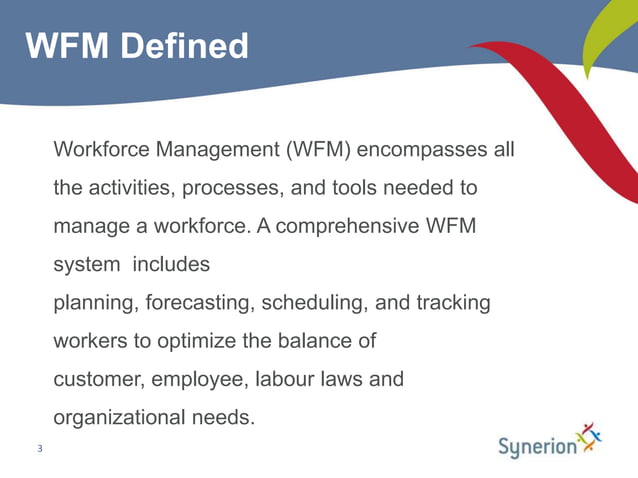 WFM Defined

Workforce Management (WFM) encompasses all the activities, processes, and tools needed to manage a workforce. A comprehensive WFM system includes
planning, forecasting, scheduling, and tracking workers to optimize the balance of customer, employee, labour laws and organizational needs.

3

Synerion